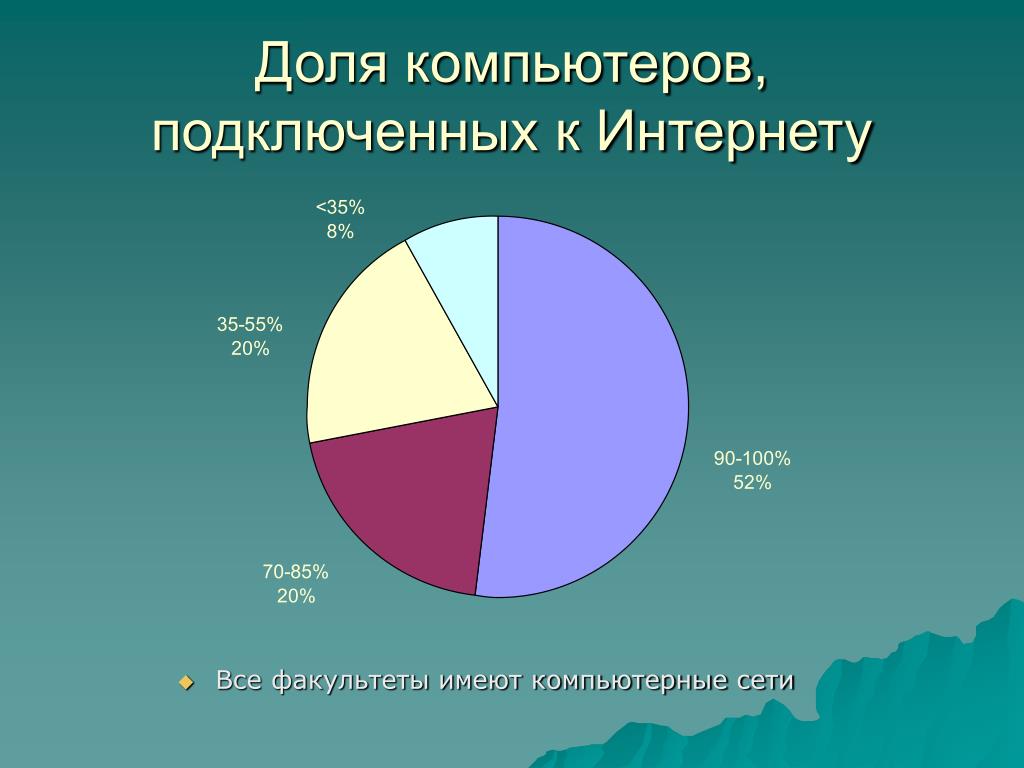 Доля компьютеров, подключенных к Интернету

<35%
8%

35-55%
20%

90-100%
52%

70-85%
20%

Все факультеты имеют компьютерные сети